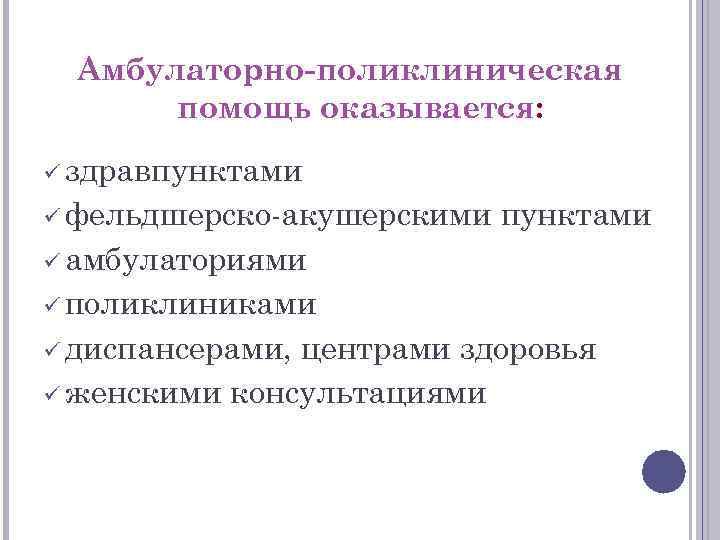 Амбулаторно-поликлиническая помощь оказывается:

✓ здравпунктами
✓ фельдшерско-акушерскими пунктами
✓ амбулаториями
✓ поликлиниками
✓ диспансерами, центрами здоровья
✓ женскими консультациями